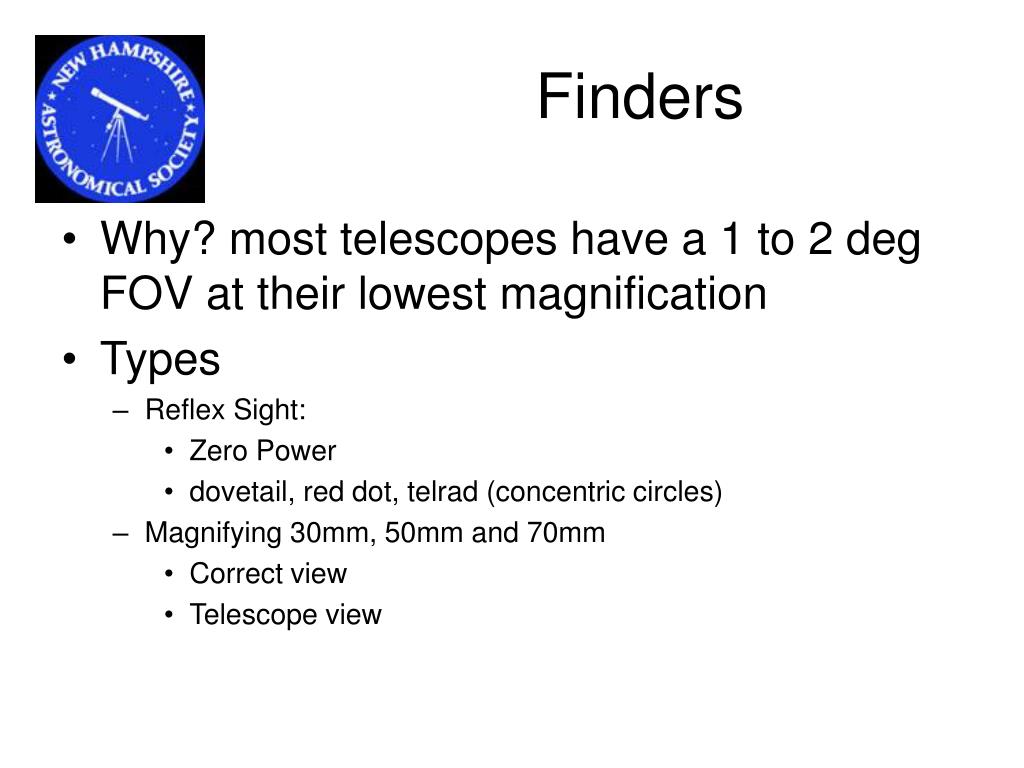 NEW HAMPSHIRE ASTRONOMICAL SOCIETY

Finders

• Why? most telescopes have a 1 to 2 deg FOV at their lowest magnification
• Types
– Reflex Sight:
• Zero Power
• dovetail, red dot, telrad (concentric circles)
– Magnifying 30mm, 50mm and 70mm
• Correct view
• Telescope view